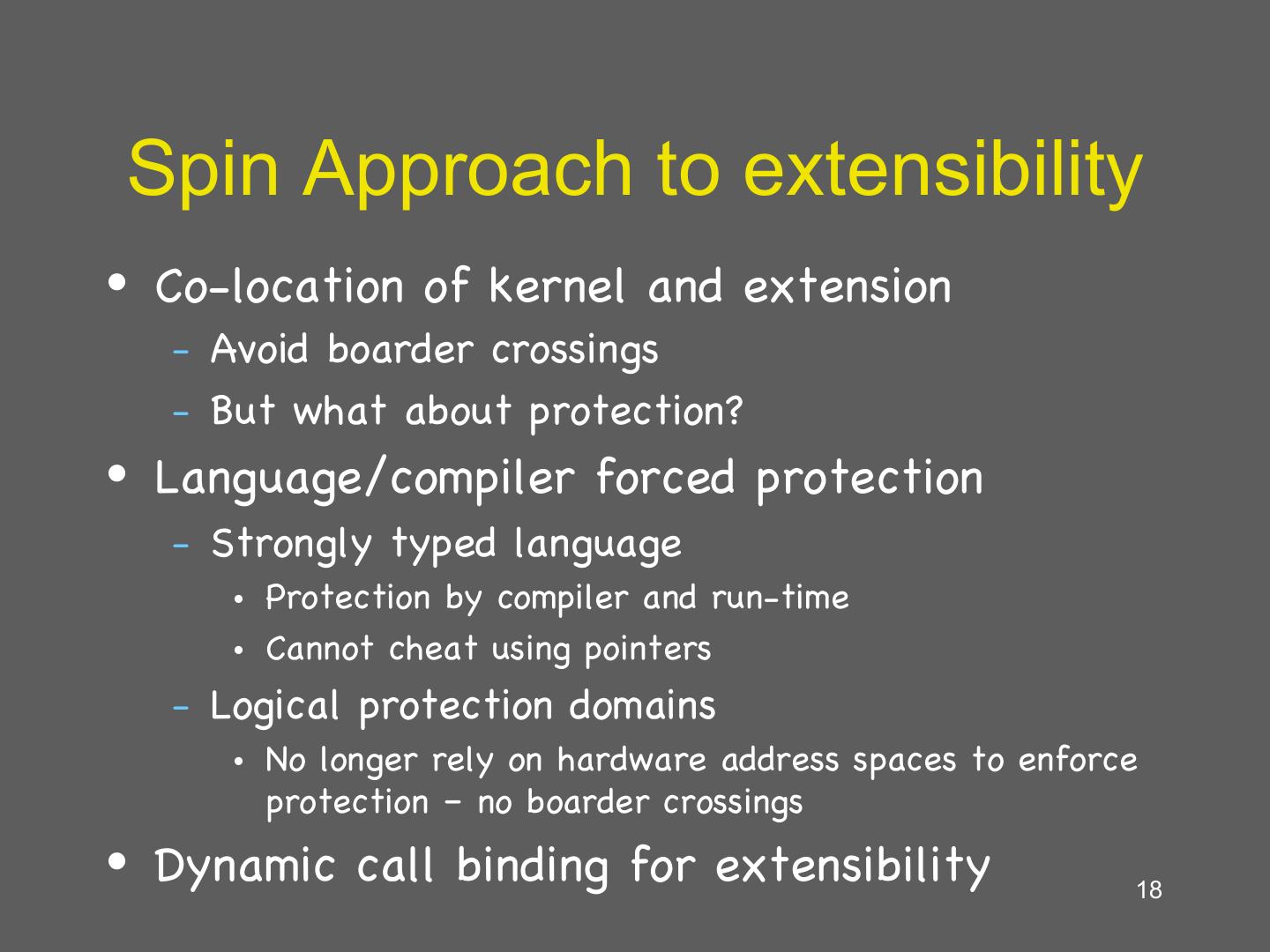 Spin Approach to extensibility

• Co-location of kernel and extension
  – Avoid boarder crossings
  – But what about protection?
• Language/compiler forced protection
  – Strongly typed language
    • Protection by compiler and run-time
    • Cannot cheat using pointers
  – Logical protection domains
    • No longer rely on hardware address spaces to enforce protection – no boarder crossings
• Dynamic call binding for extensibility

18